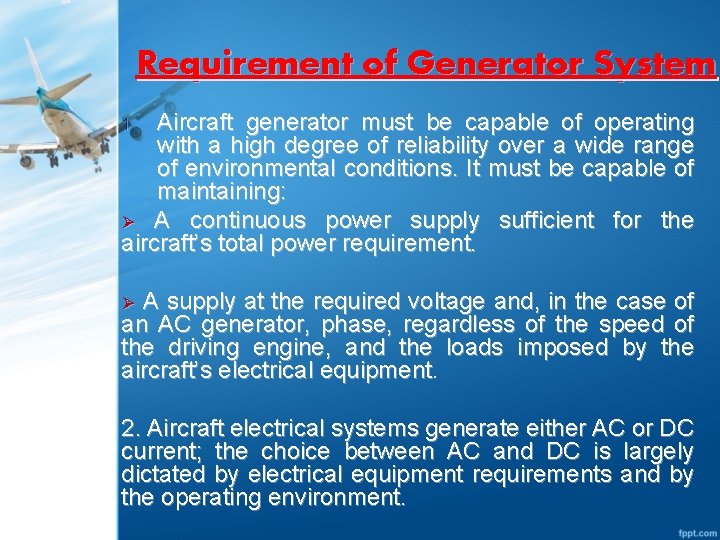 Requirement of Generator System

Aircraft generator must be capable of operating with a high degree of reliability over a wide range of environmental conditions. It must be capable of maintaining:

➢ A continuous power supply sufficient for the aircraft's total power requirement.

➢ A supply at the required voltage and, in the case of an AC generator, phase, regardless of the speed of the driving engine, and the loads imposed by the aircraft's electrical equipment.

2. Aircraft electrical systems generate either AC or DC current; the choice between AC and DC is largely dictated by electrical equipment requirements and by the operating environment.

fppt.com